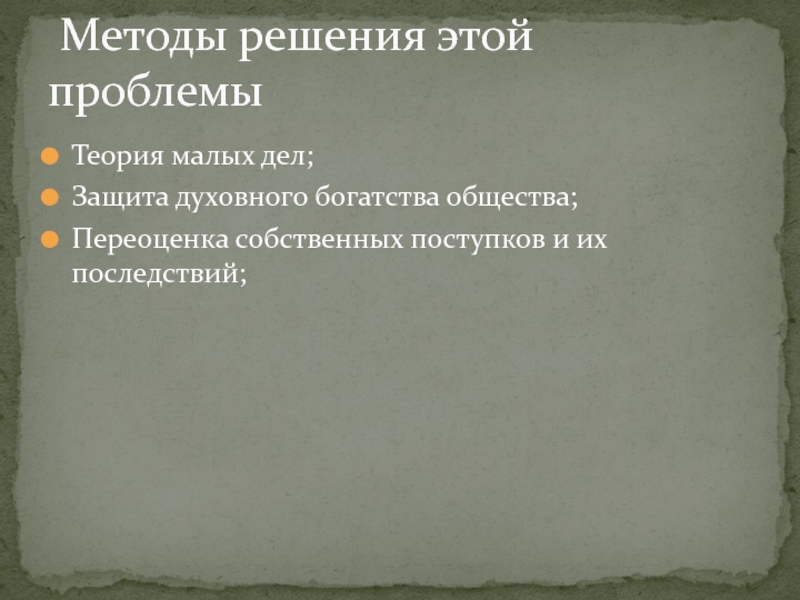 Методы решения этой проблемы

Теория малых дел;
Защита духовного богатства общества;
Переоценка собственных поступков и их последствий;